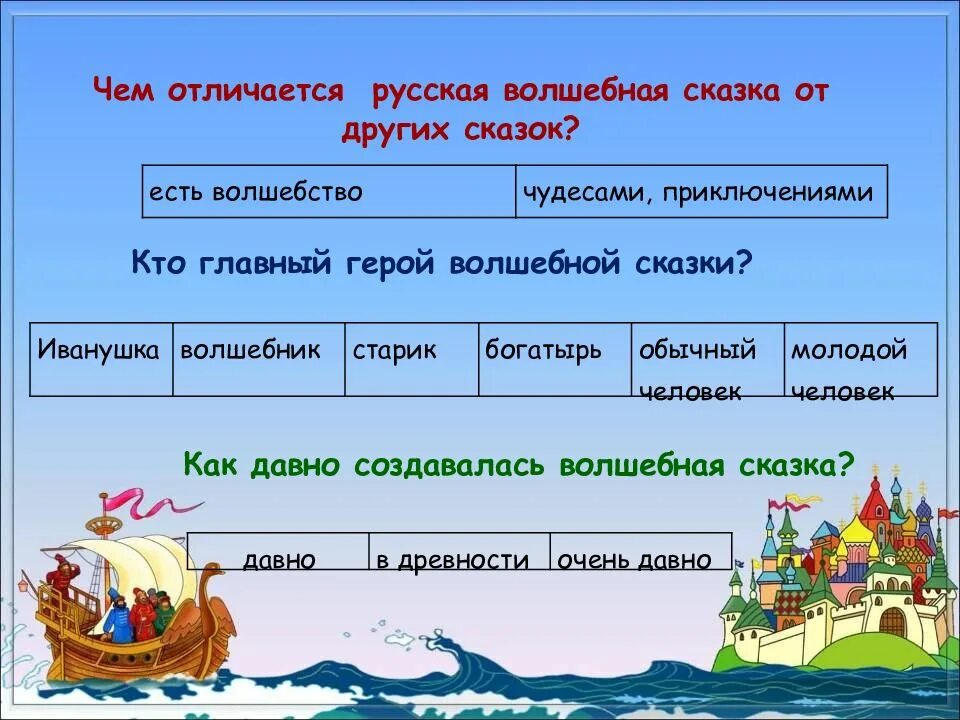 Чем отличается русская волшебная сказка от других сказок?

| есть волшебство | чудесами, приключениями |
|---|---|

Кто главный герой волшебной сказки?

| Иванушка | волшебник | старик | богатырь | обычный человек | молодой человек |
|---|---|---|---|---|---|

Как давно создавалась волшебная сказка?

| давно | в древности | очень давно |
|---|---|---|